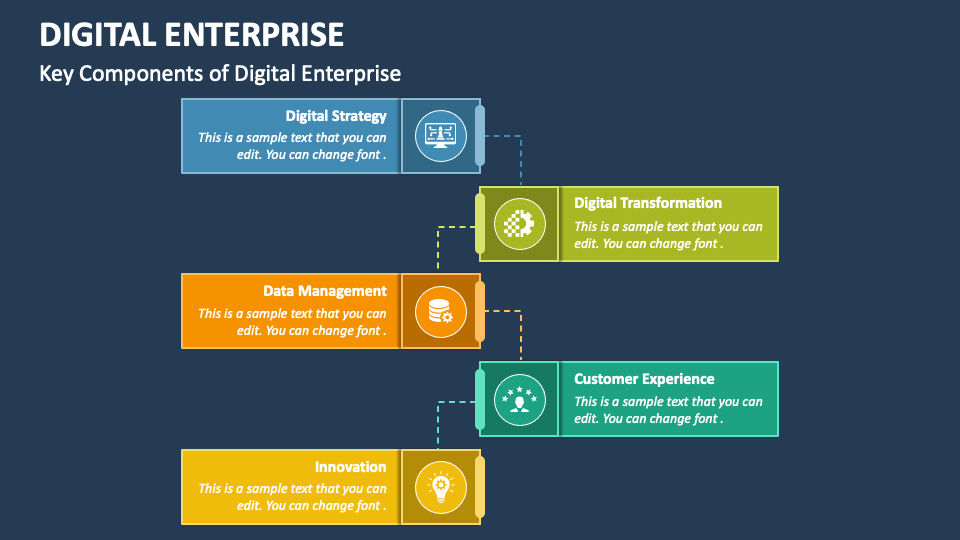 DIGITAL ENTERPRISE

Key Components of Digital Enterprise

Digital Strategy
This is a sample text that you can edit. You can change font .

Digital Transformation
This is a sample text that you can edit. You can change font .

Data Management
This is a sample text that you can edit. You can change font .

Customer Experience
This is a sample text that you can edit. You can change font .

Innovation
This is a sample text that you can edit. You can change font .